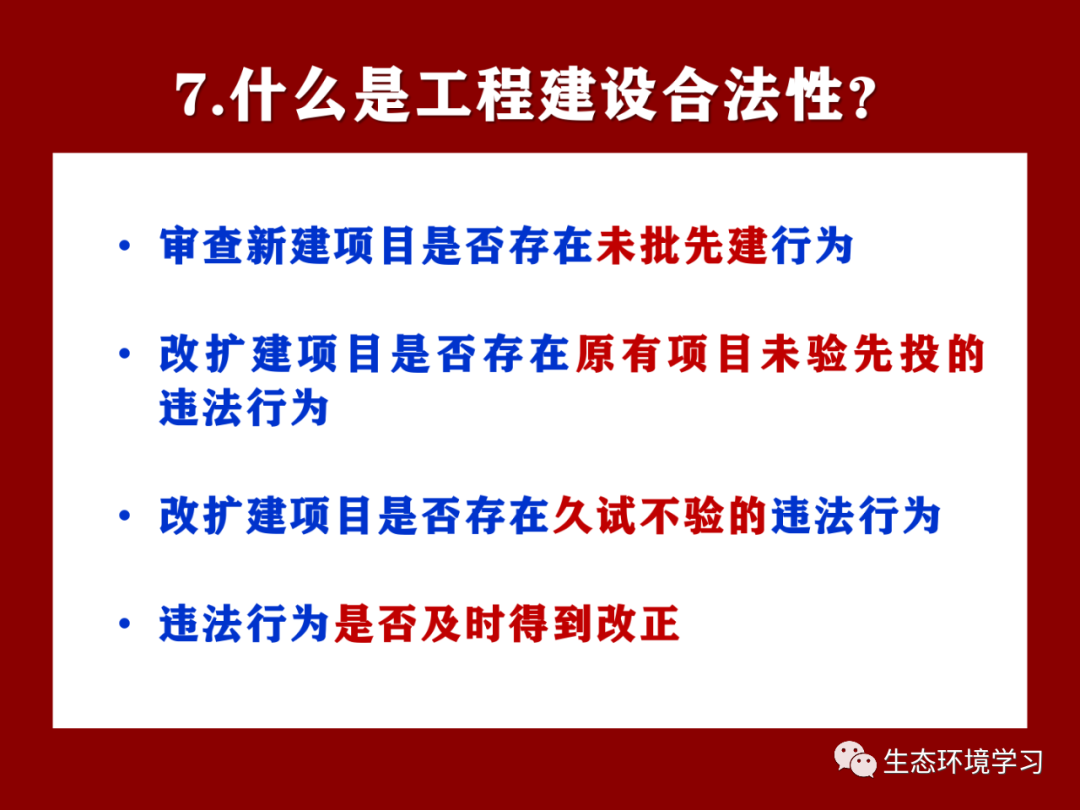 7.什么是工程建设合法性？

• 审查新建项目是否存在未批先建行为

• 改扩建项目是否存在原有项目未验先投的违法行为

• 改扩建项目是否存在久试不验的违法行为

• 违法行为是否及时得到改正

生态环境学习